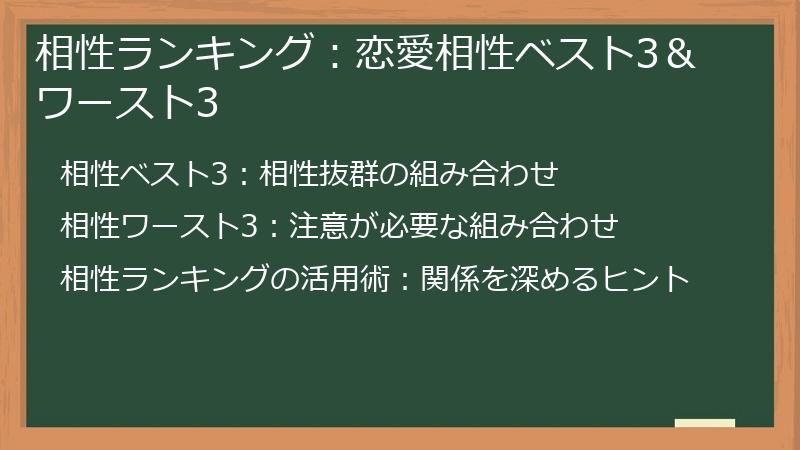 相性ランキング：恋愛相性ベスト3＆ワースト3

相性ベスト3：相性抜群の組み合わせ

相性ワースト3：注意が必要な組み合わせ

相性ランキングの活用術：関係を深めるヒント